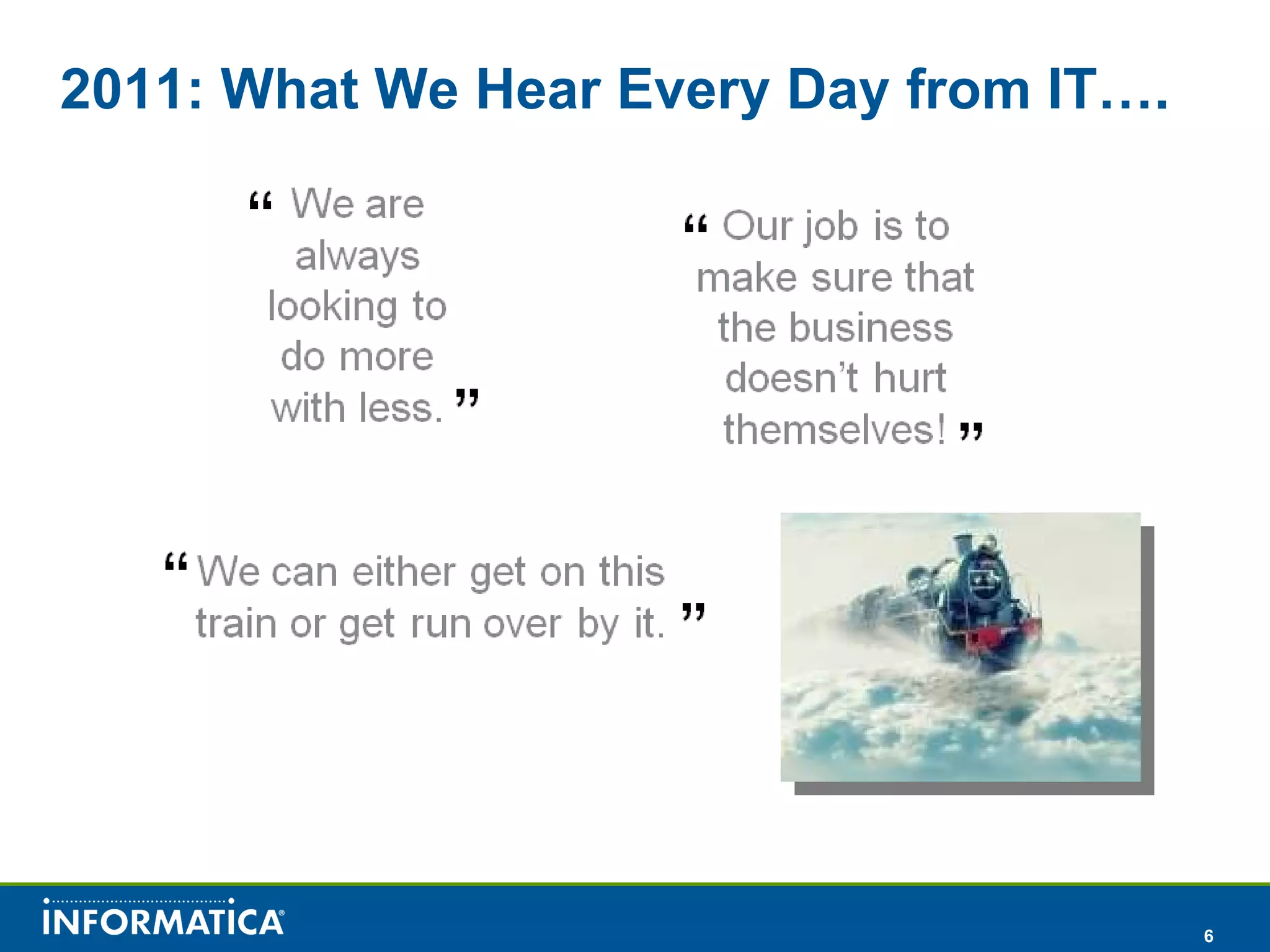 2011: What We Hear Every Day from IT….

“ We are always looking to do more with less. ”

“ Our job is to make sure that the business doesn’t hurt themselves! ”

“ We can either get on this train or get run over by it. ”

INFORMATICA®

6